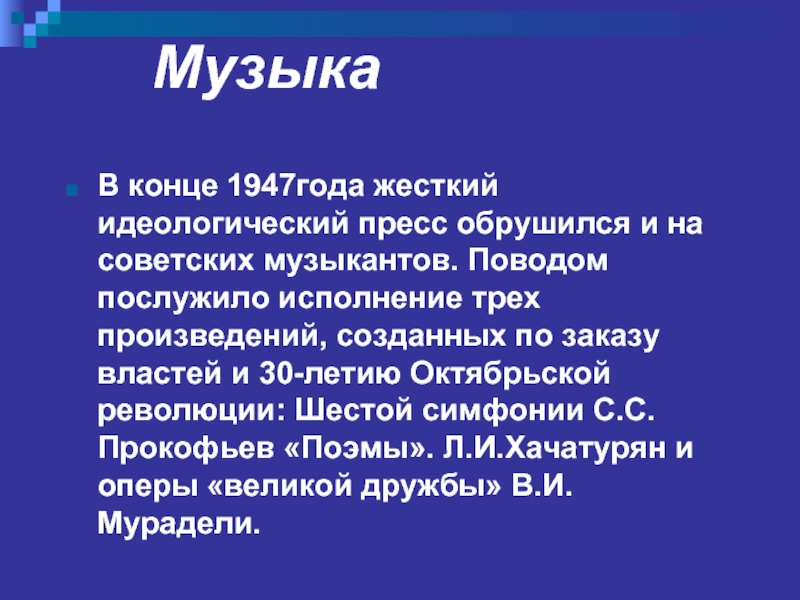 Музыка

В конце 1947года жесткий идеологический пресс обрушился и на советских музыкантов. Поводом послужило исполнение трех произведений, созданных по заказу властей и 30-летию Октябрьской революции: Шестой симфонии С.С. Прокофьев «Поэмы». Л.И.Хачатурян и оперы «великой дружбы» В.И. Мурадели.